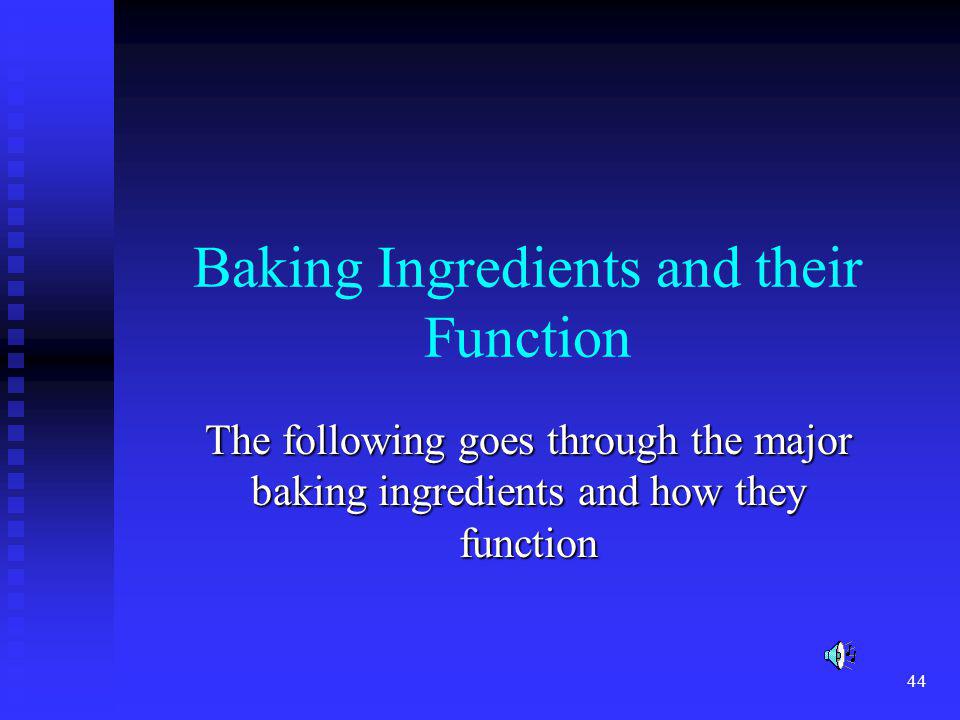 Baking Ingredients and their Function

The following goes through the major baking ingredients and how they function

44